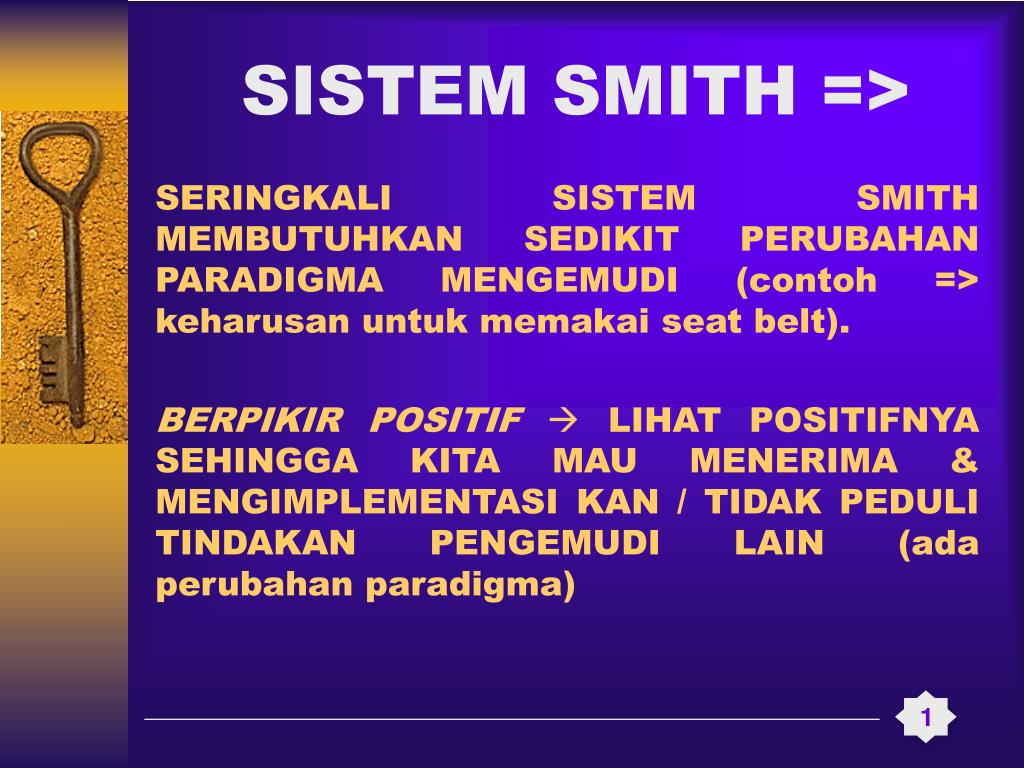 SISTEM SMITH =>

SERINGKALI SISTEM SMITH MEMBUTUHKAN SEDIKIT PERUBAHAN PARADIGMA MENGEMUDI (contoh => keharusan untuk memakai seat belt).

BERPIKIR POSITIF → LIHAT POSITIFNYA SEHINGGA KITA MAU MENERIMA & MENGIMPLEMENTASI KAN / TIDAK PEDULI TINDAKAN PENGEMUDI LAIN (ada perubahan paradigma)

1